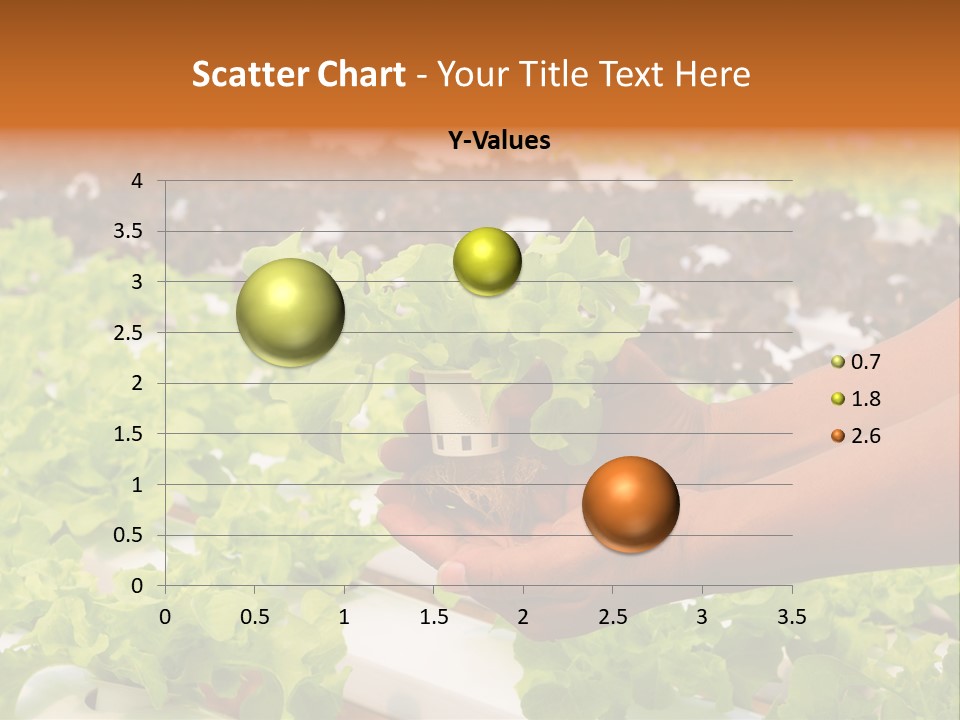 Scatter Chart - Your Title Text Here

Y-Values

4
3.5
3
2.5
2
1.5
1
0.5
0

0
0.5
1
1.5
2
2.5
3
3.5

0.7
1.8
2.6